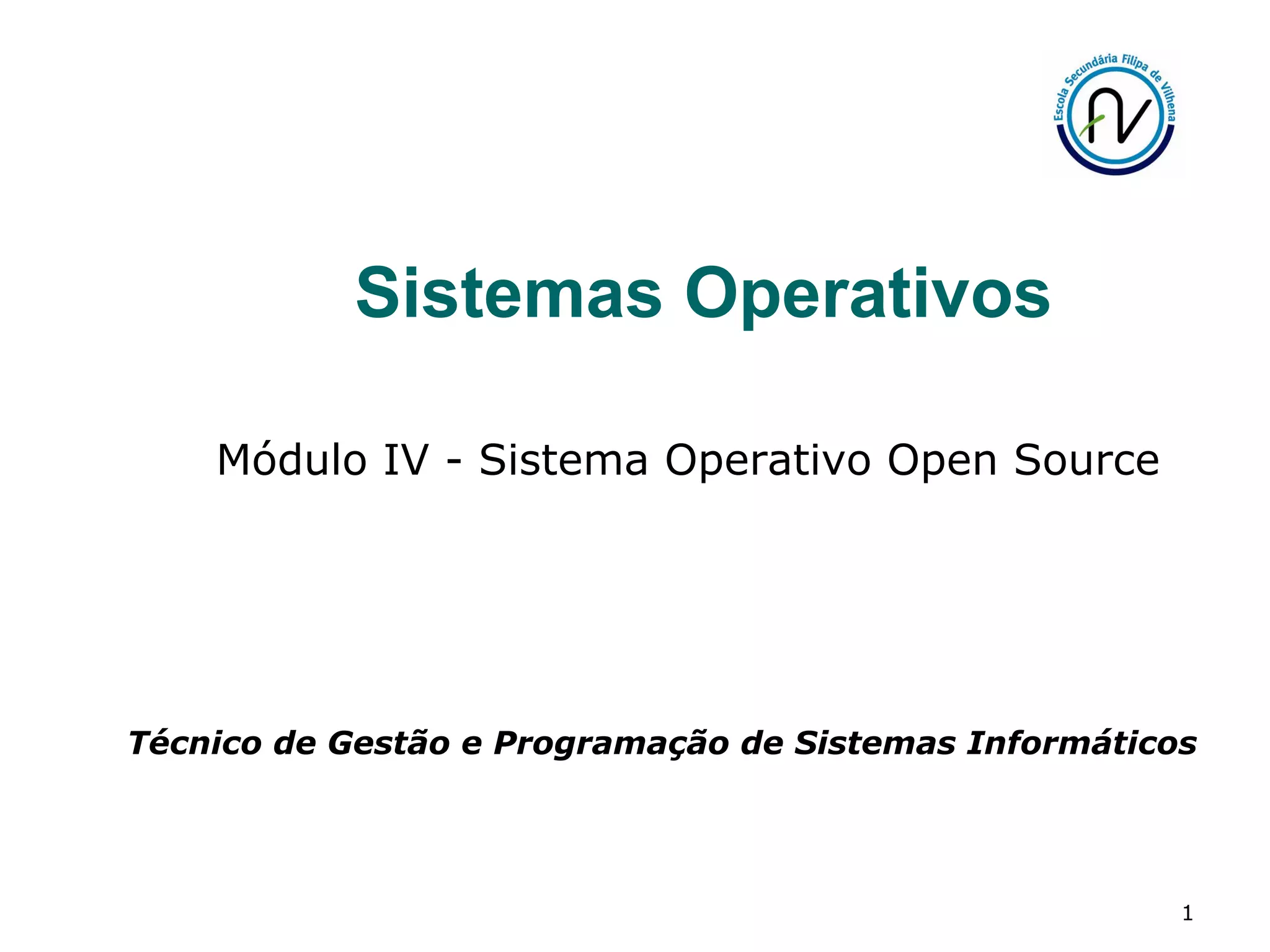 Escola Secundária Filipa de Vilhena

FV

Sistemas Operativos

Módulo IV - Sistema Operativo Open Source

Técnico de Gestão e Programação de Sistemas Informáticos

1